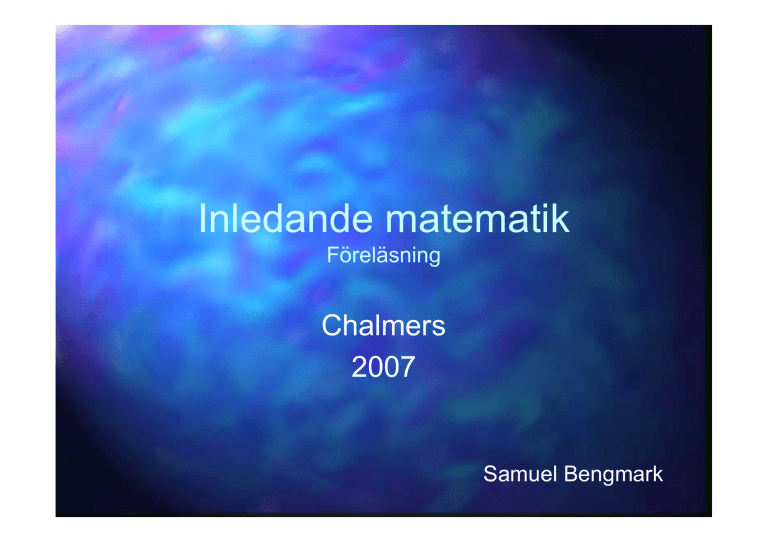 Inledande matematik
Föreläsning

Chalmers
2007

Samuel Bengmark